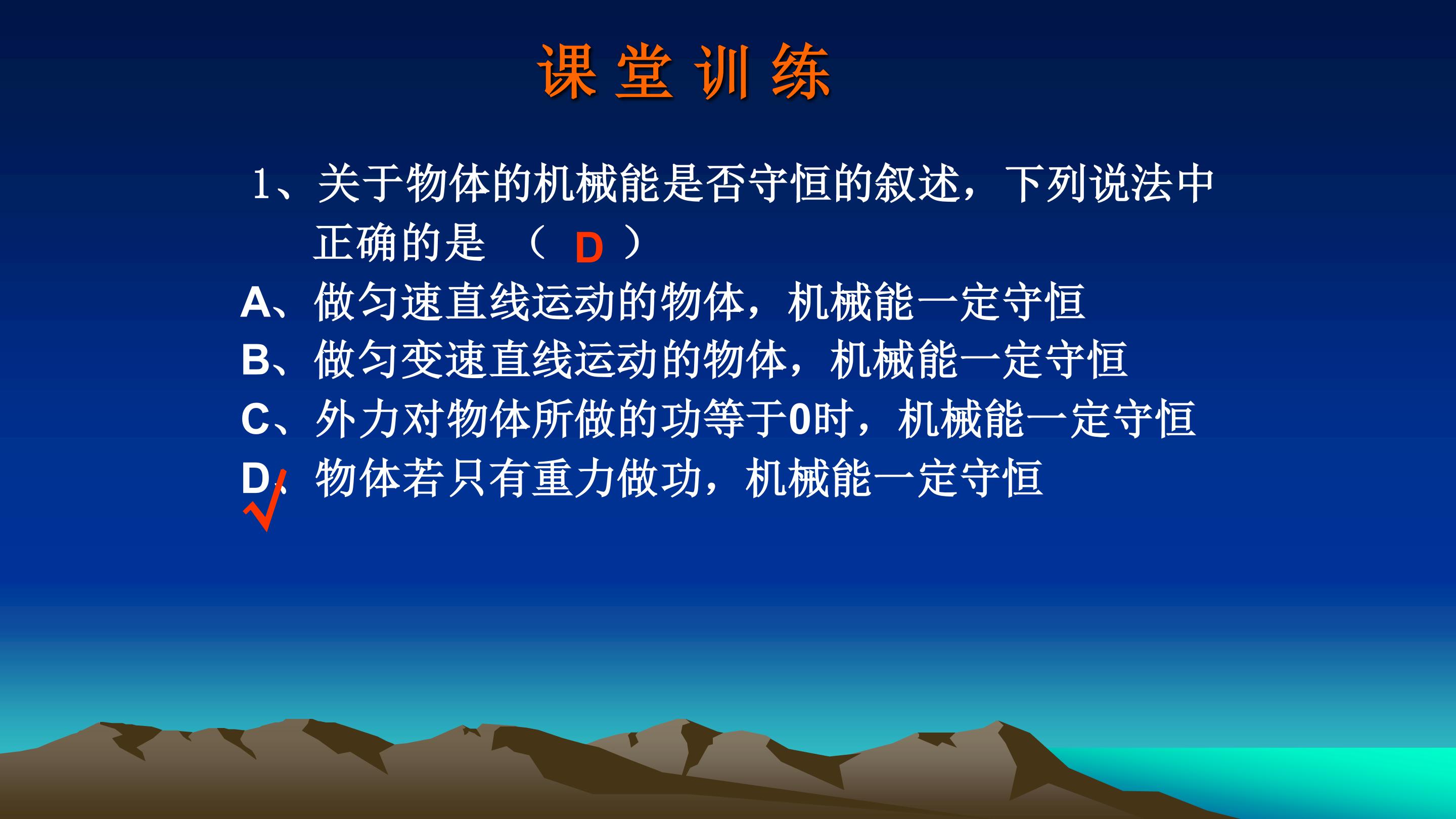 课 堂 训 练

1、关于物体的机械能是否守恒的叙述，下列说法中正确的是 （ D ）

A、做匀速直线运动的物体，机械能一定守恒
B、做匀变速直线运动的物体，机械能一定守恒
C、外力对物体所做的功等于0时，机械能一定守恒
D、物体若只有重力做功，机械能一定守恒
√